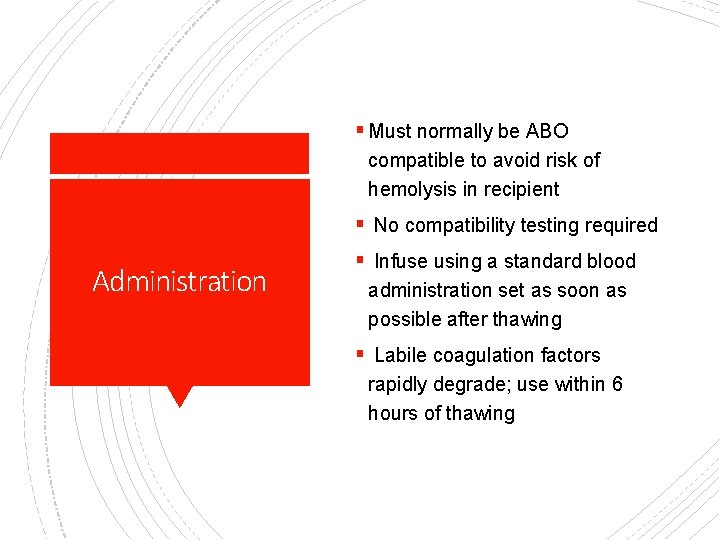 Administration

▪ Must normally be ABO compatible to avoid risk of hemolysis in recipient

▪ No compatibility testing required

▪ Infuse using a standard blood administration set as soon as possible after thawing

▪ Labile coagulation factors rapidly degrade; use within 6 hours of thawing